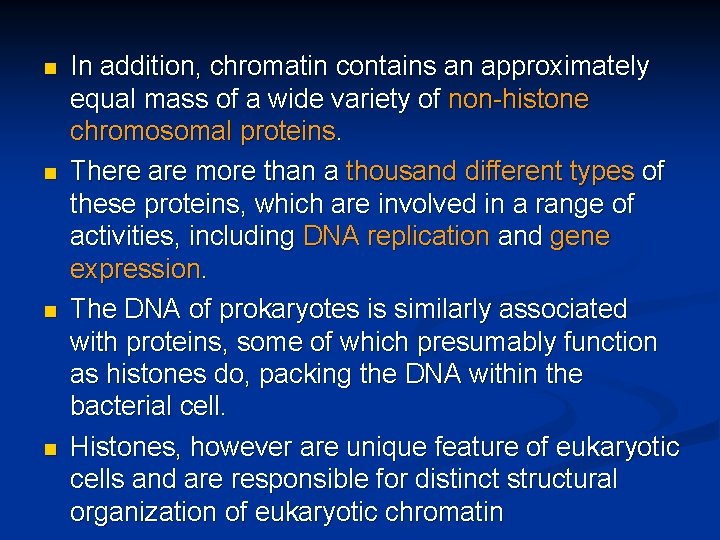 - In addition, chromatin contains an approximately equal mass of a wide variety of non-histone chromosomal proteins.
- There are more than a thousand different types of these proteins, which are involved in a range of activities, including DNA replication and gene expression.
- The DNA of prokaryotes is similarly associated with proteins, some of which presumably function as histones do, packing the DNA within the bacterial cell.
- Histones, however are unique feature of eukaryotic cells and are responsible for distinct structural organization of eukaryotic chromatin